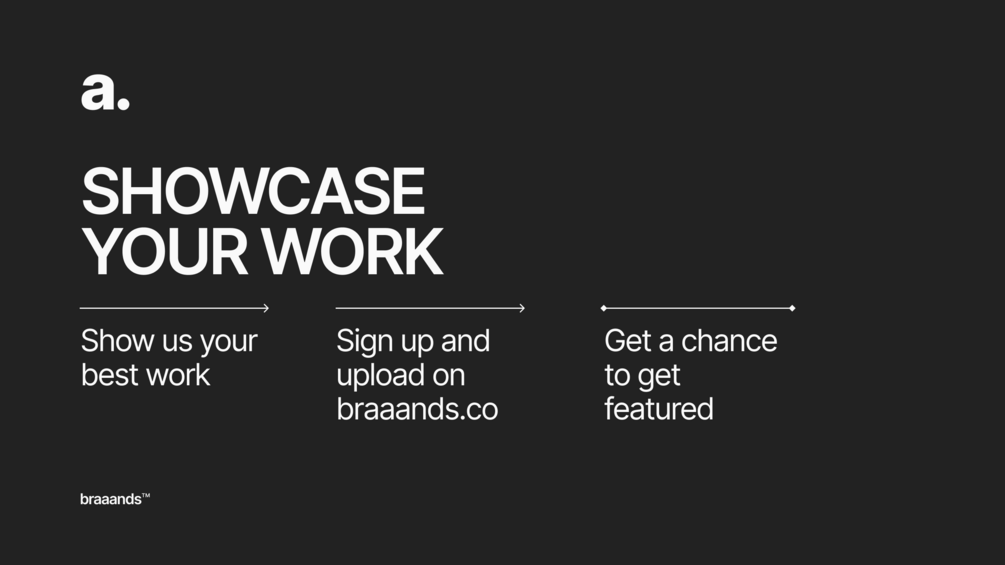 a.

SHOWCASE YOUR WORK

Show us your best work

Sign up and upload on braaands.co

Get a chance to get featured

braaands™